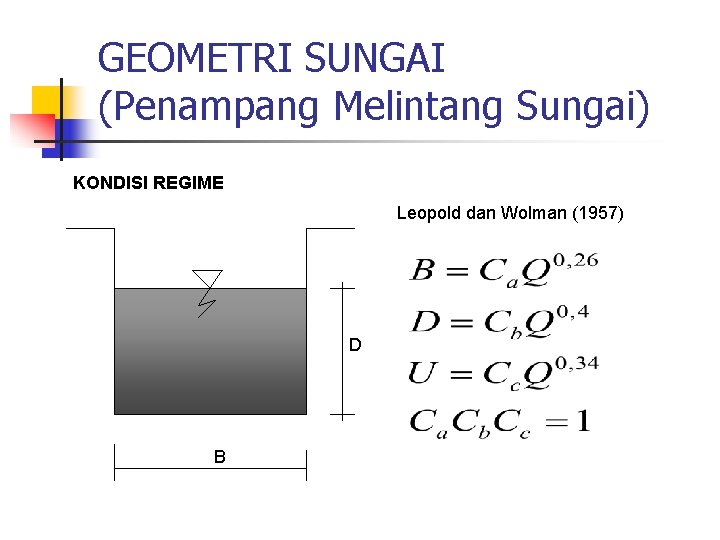 GEOMETRI SUNGAI
(Penampang Melintang Sungai)

KONDISI REGIME

D

B

Leopold dan Wolman (1957)

$B = C_a Q^{0,26}$
$D = C_b Q^{0,4}$
$U = C_c Q^{0,34}$
$C_a C_b C_c = 1$